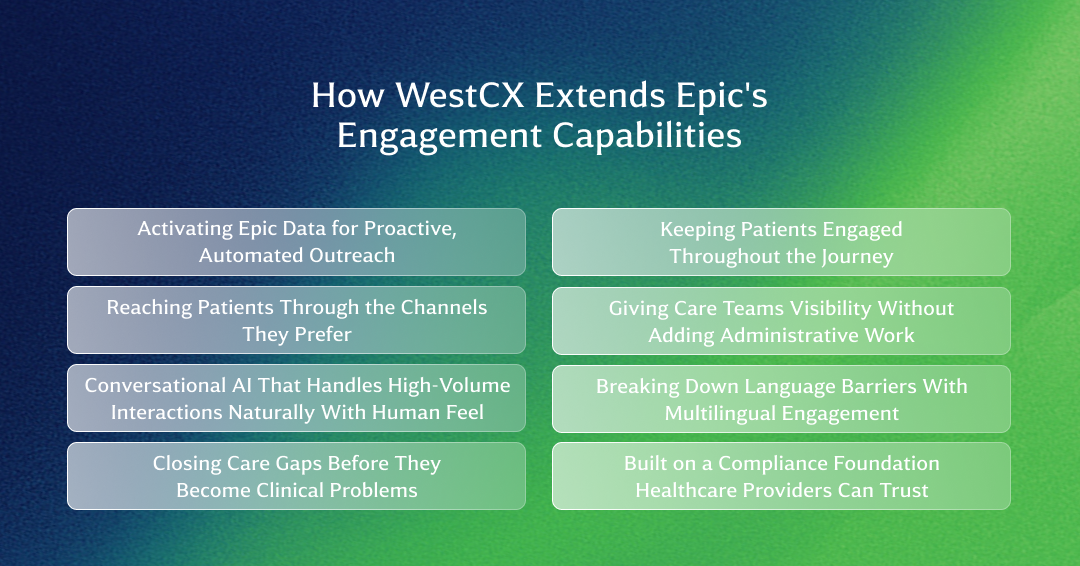 How WestCX Extends Epic's Engagement Capabilities

Activating Epic Data for Proactive, Automated Outreach

Reaching Patients Through the Channels They Prefer

Conversational AI That Handles High-Volume Interactions Naturally With Human Feel

Closing Care Gaps Before They Become Clinical Problems

Keeping Patients Engaged Throughout the Journey

Giving Care Teams Visibility Without Adding Administrative Work

Breaking Down Language Barriers With Multilingual Engagement

Built on a Compliance Foundation Healthcare Providers Can Trust